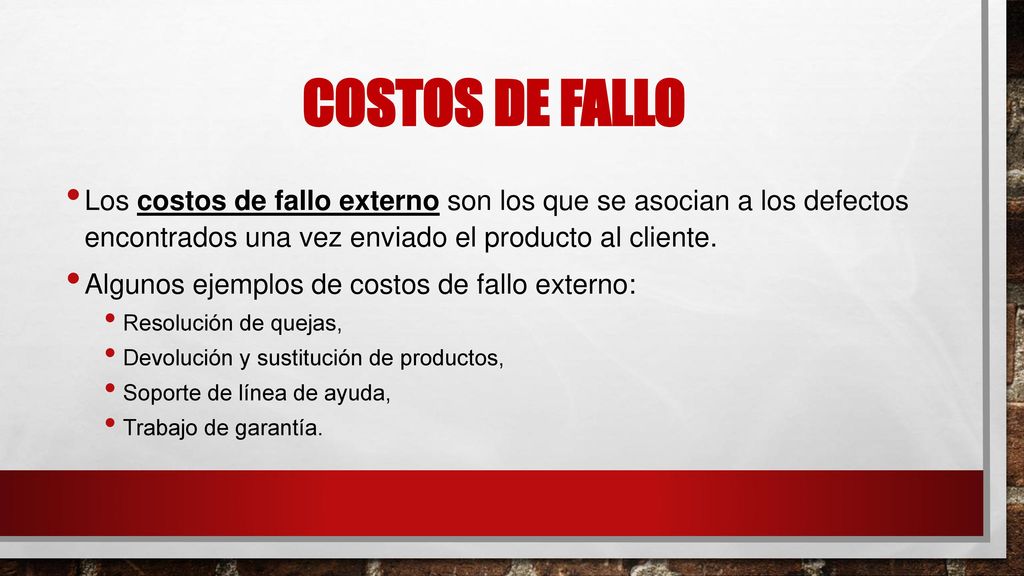 COSTOS DE FALLO

• Los costos de fallo externo son los que se asocian a los defectos encontrados una vez enviado el producto al cliente.
• Algunos ejemplos de costos de fallo externo:
  • Resolución de quejas,
  • Devolución y sustitución de productos,
  • Soporte de línea de ayuda,
  • Trabajo de garantía.